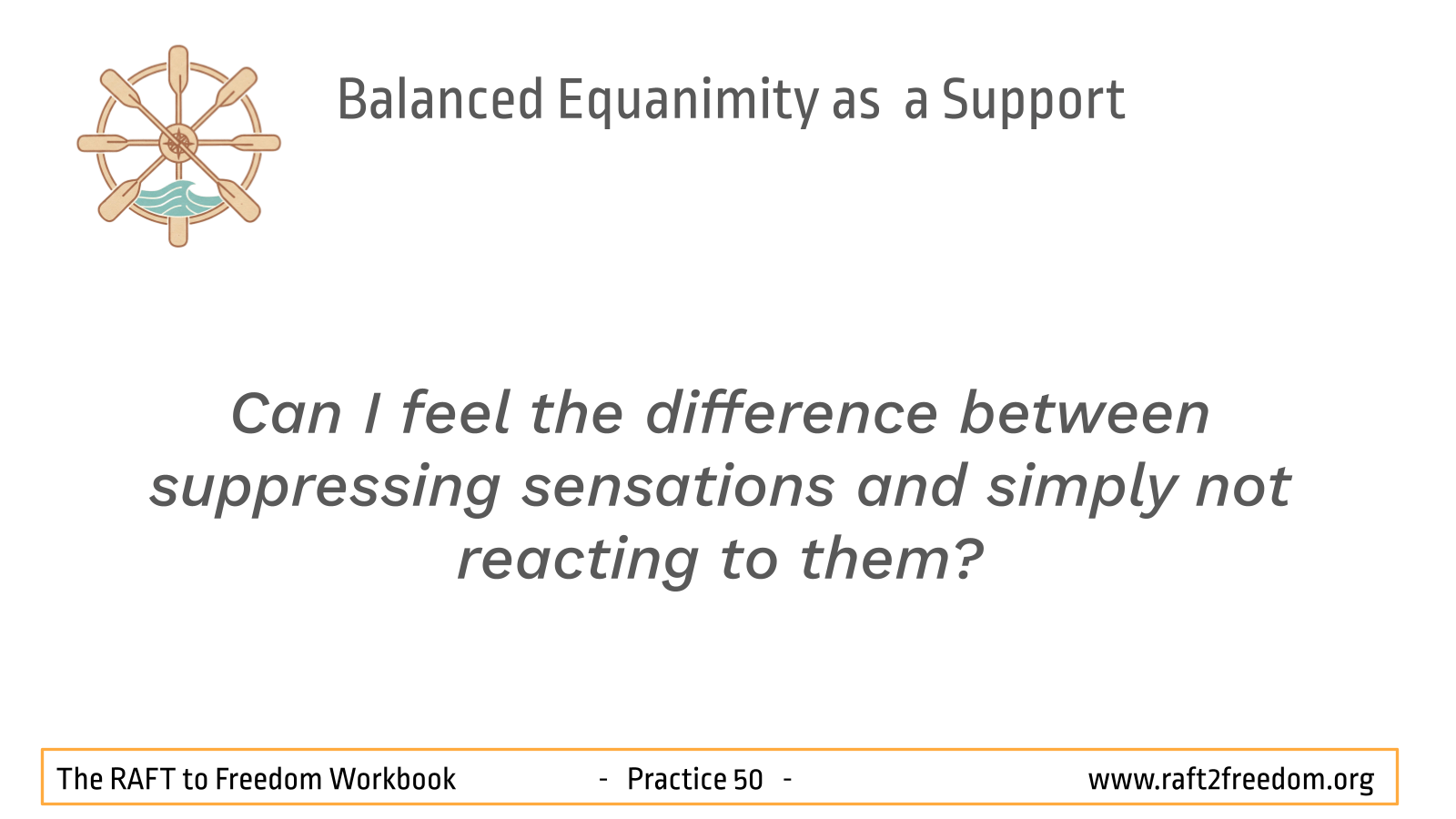 Balanced Equanimity as a Support

Can I feel the difference between suppressing sensations and simply not reacting to them?

The RAFT to Freedom Workbook - Practice 50 - www.raft2freedom.org